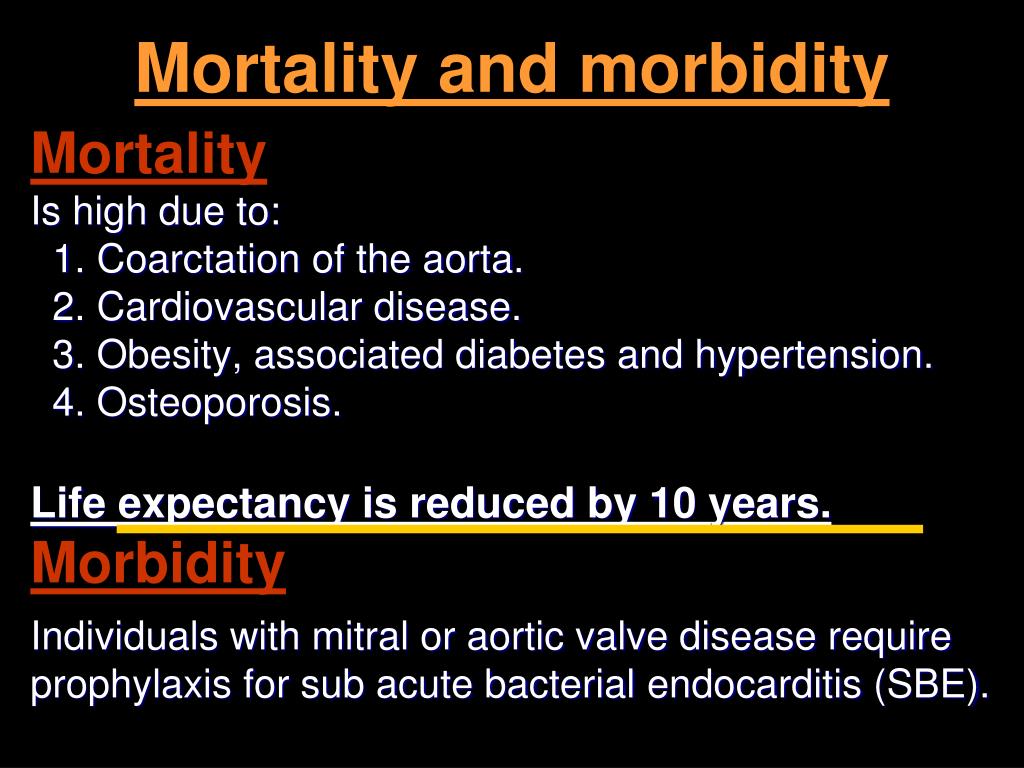 Mortality and morbidity

Mortality

Is high due to:
1. Coarctation of the aorta.
2. Cardiovascular disease.
3. Obesity, associated diabetes and hypertension.
4. Osteoporosis.

Life expectancy is reduced by 10 years.

Morbidity

Individuals with mitral or aortic valve disease require prophylaxis for sub acute bacterial endocarditis (SBE).